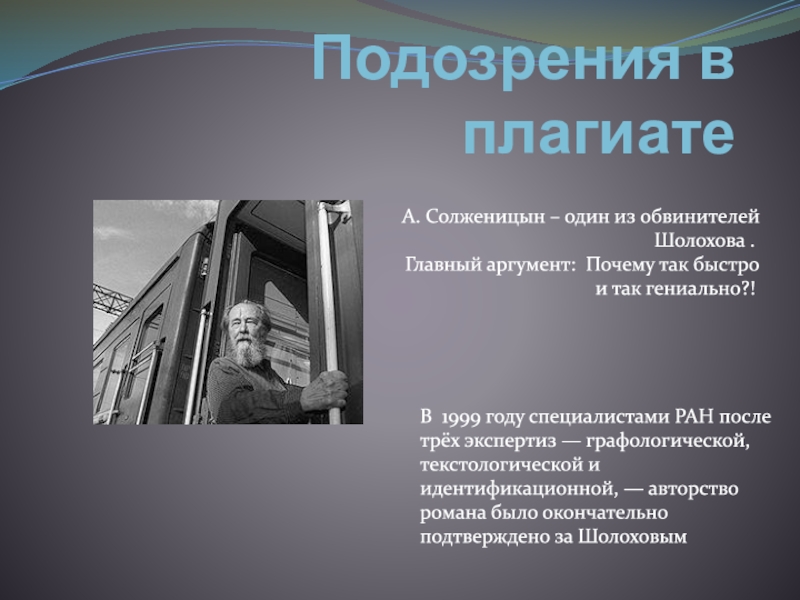 Подозрения в плагиате

А. Солженицын – один из обвинителей Шолохова .
Главный аргумент: Почему так быстро и так гениально?!

В 1999 году специалистами РАН после трёх экспертиз — графологической, текстологической и идентификационной, — авторство романа было окончательно подтверждено за Шолоховым